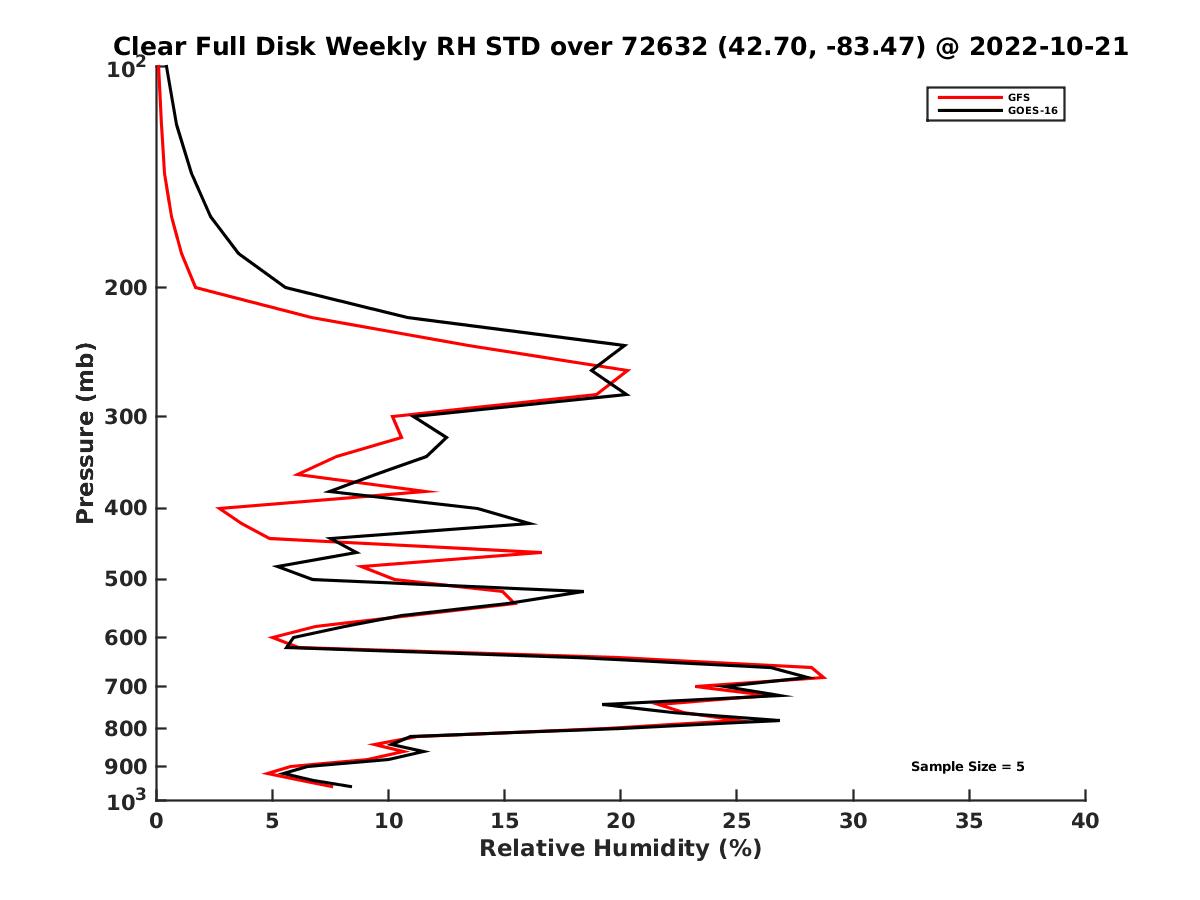 Clear Full Disk Weekly RH STD over 72632 (42.70, -83.47) @ 2022-10-21

GFS
GOES-16

Pressure (mb)

$10^2$
200
300
400
500
600
700
800
900
$10^3$

Sample Size = 5

0
5
10
15
20
25
30
35
40

Relative Humidity (%)